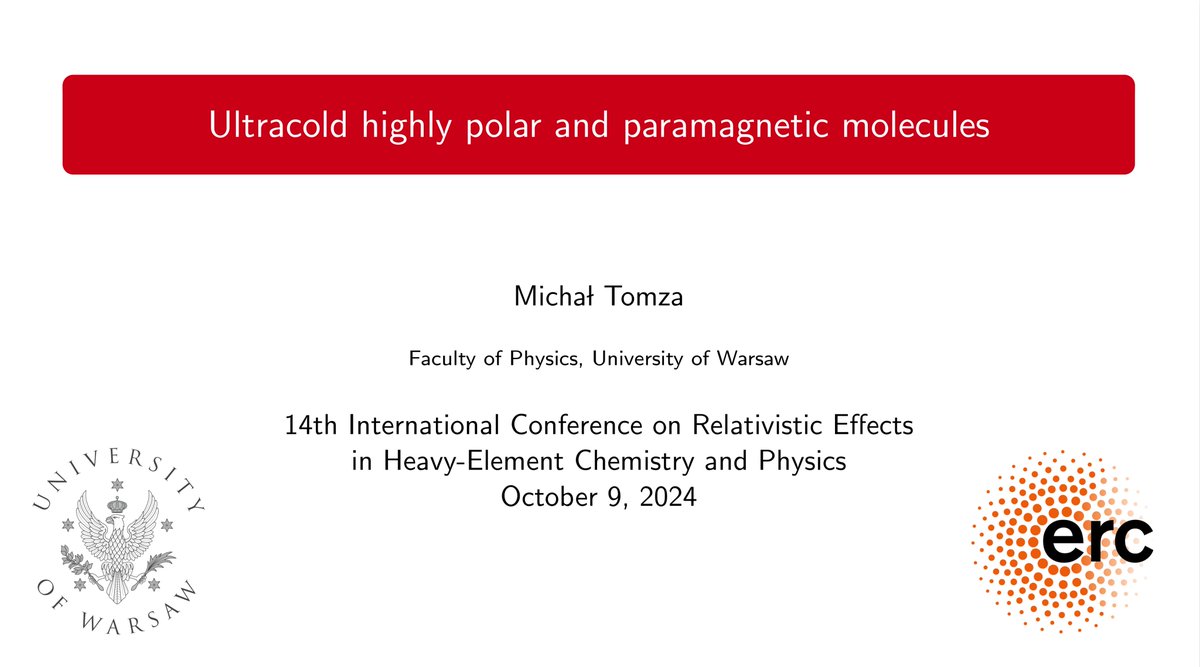 Ultracold highly polar and paramagnetic molecules

Michał Tomza

Faculty of Physics, University of Warsaw

14th International Conference on Relativistic Effects in Heavy-Element Chemistry and Physics
October 9, 2024

UNIVERSITY OF WARSAW

erc